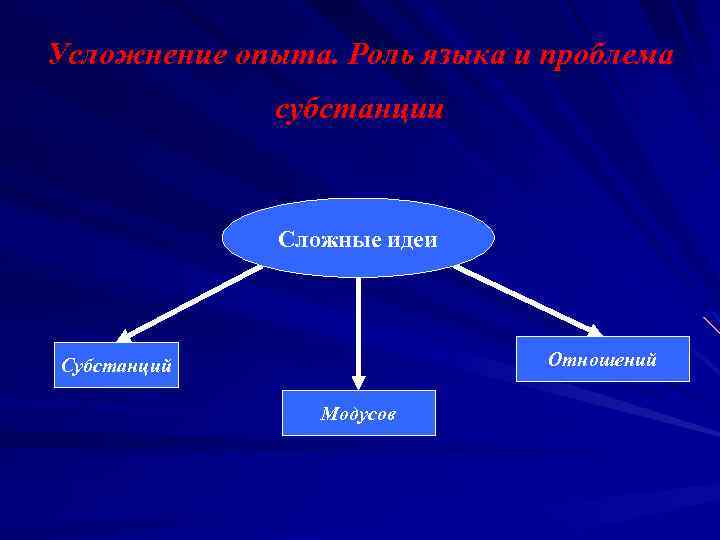 Усложнение опыта. Роль языка и проблема субстанции

Сложные идеи

Субстанций

Модусов

Отношений